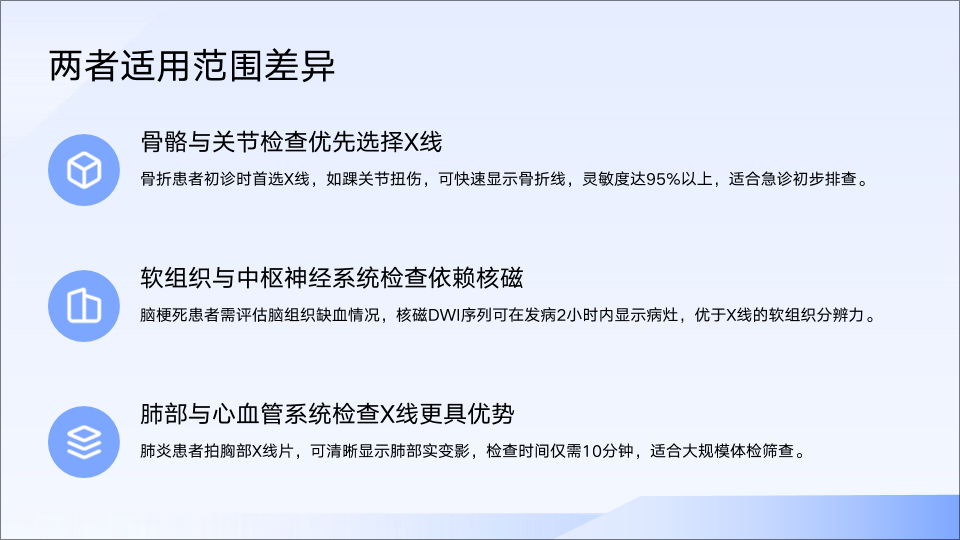 两者适用范围差异

骨骼与关节检查优先选择X线

骨折患者初诊时首选X线，如踝关节扭伤，可快速显示骨折线，灵敏度达95%以上，适合急诊初步排查。

软组织与中枢神经系统检查依赖核磁

脑梗死患者需评估脑组织缺血情况，核磁DWI序列可在发病2小时内显示病灶，优于X线的软组织分辨力。

肺部与心血管系统检查X线更具优势

肺炎患者拍胸部X线片，可清晰显示肺部实变影，检查时间仅需10分钟，适合大规模体检筛查。